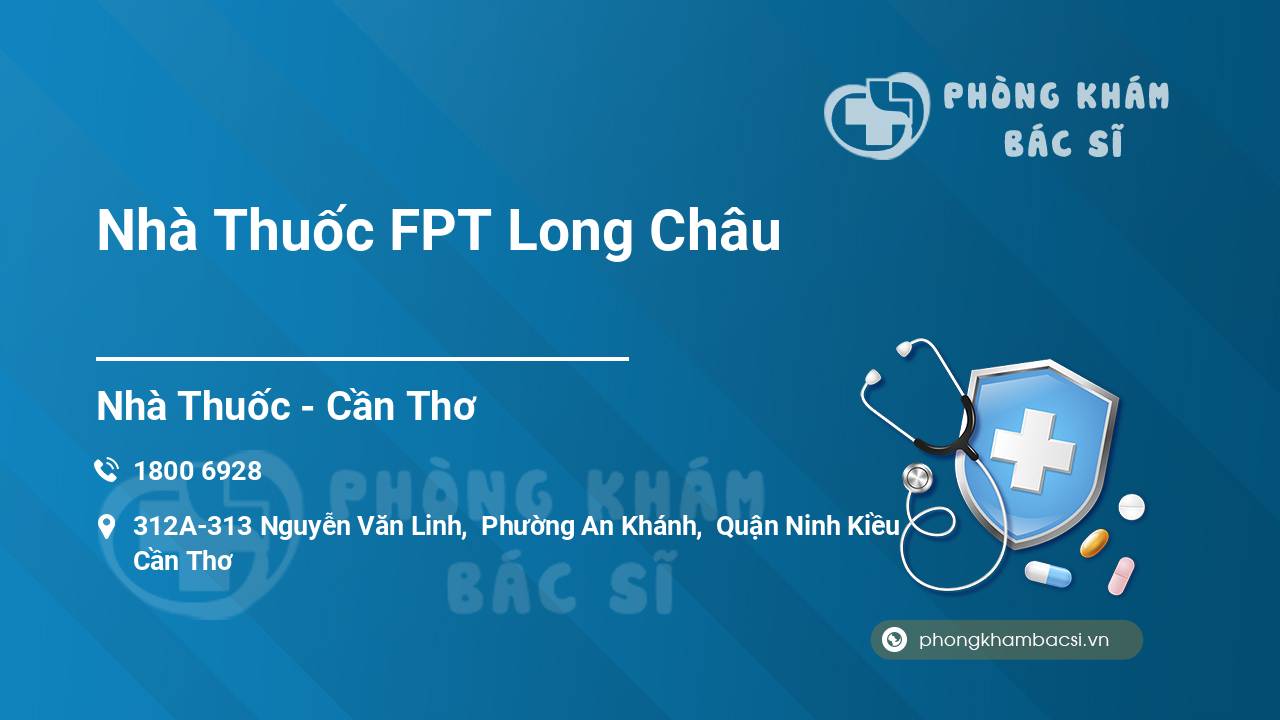 PHÒNG KHÁM
BÁC SĨ

Nhà Thuốc FPT Long Châu

Nhà Thuốc - Cần Thơ

1800 6928

312A-313 Nguyễn Văn Linh, Phường An Khánh, Quận Ninh Kiều Cần Thơ

PHÒNG KHÁM
BÁC SĨ

phongkhambacsi.vn